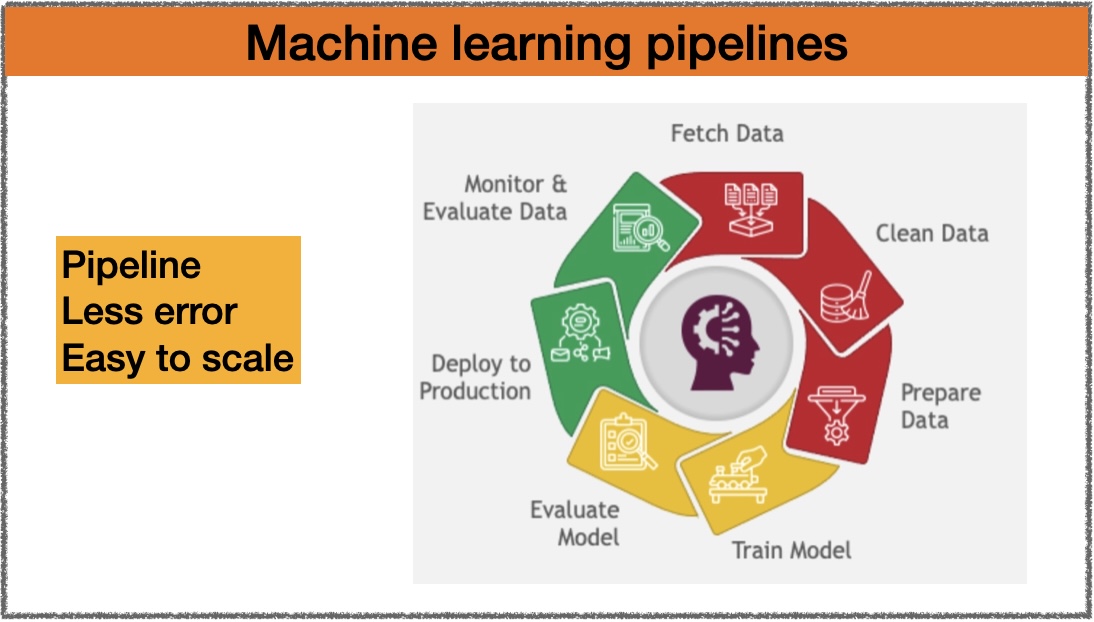 Machine learning pipelines

Pipeline
Less error
Easy to scale

Fetch Data

Clean Data

Prepare Data

Train Model

Evaluate Model

Deploy to Production

Monitor & Evaluate Data